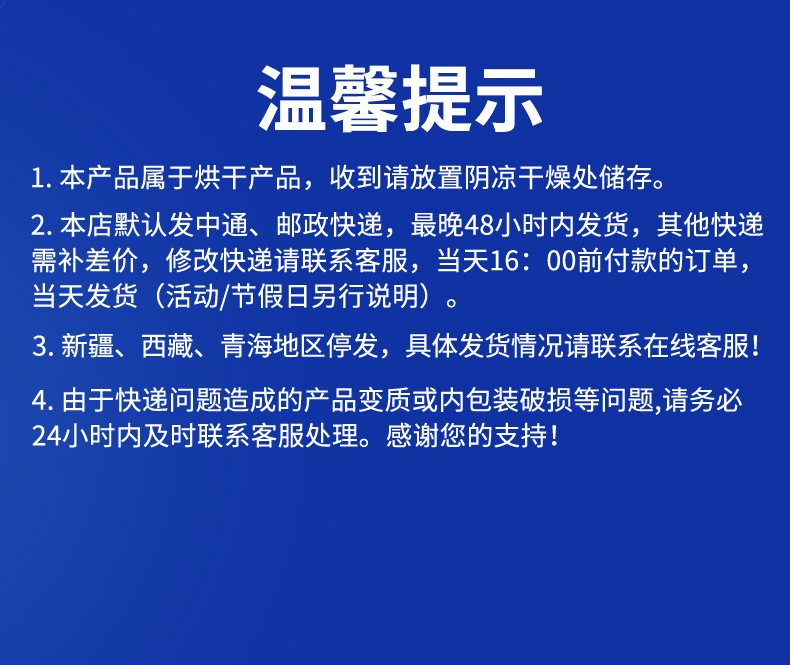 温馨提示

1. 本产品属于烘干产品，收到请放置阴凉干燥处储存。

2. 本店默认发中通、邮政快递，最晚48小时内发货，其他快递需补差价，修改快递请联系客服，当天16：00前付款的订单，当天发货（活动/节假日另行说明）。

3. 新疆、西藏、青海地区停发，具体发货情况请联系在线客服！

4. 由于快递问题造成的产品变质或内包装破损等问题,请务必24小时内及时联系客服处理。感谢您的支持！